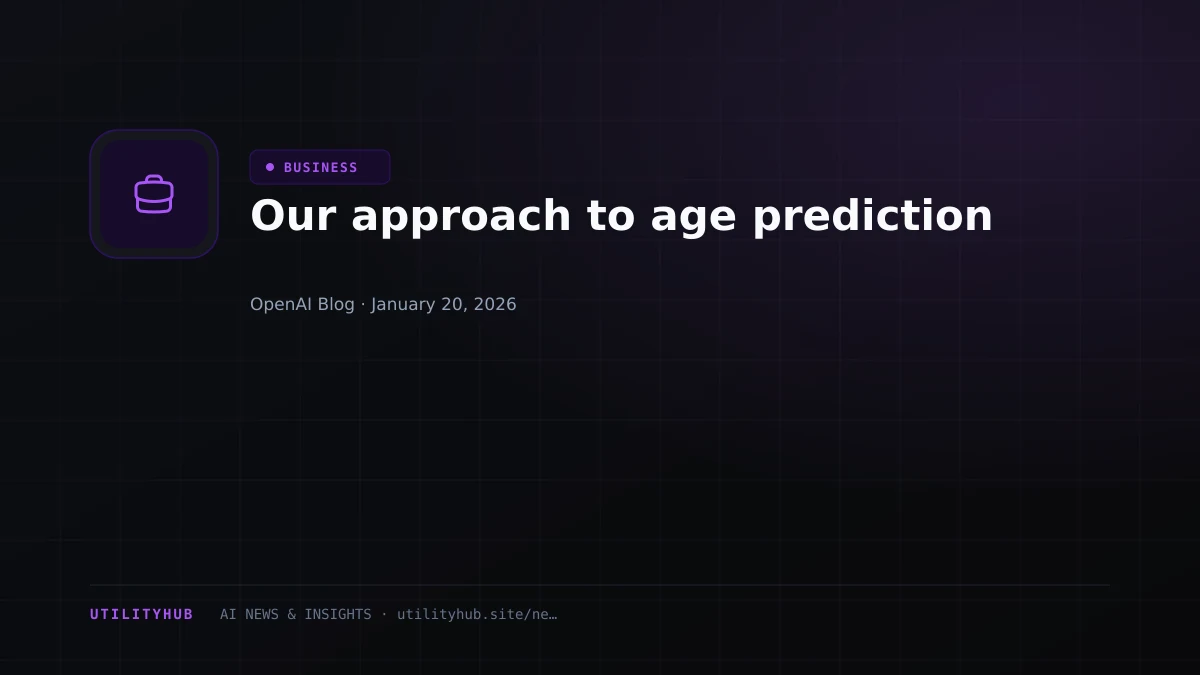 BUSINESS

Our approach to age prediction

OpenAI Blog · January 20, 2026

UTILITYHUB AI NEWS & INSIGHTS · utilityhub.site/ne…